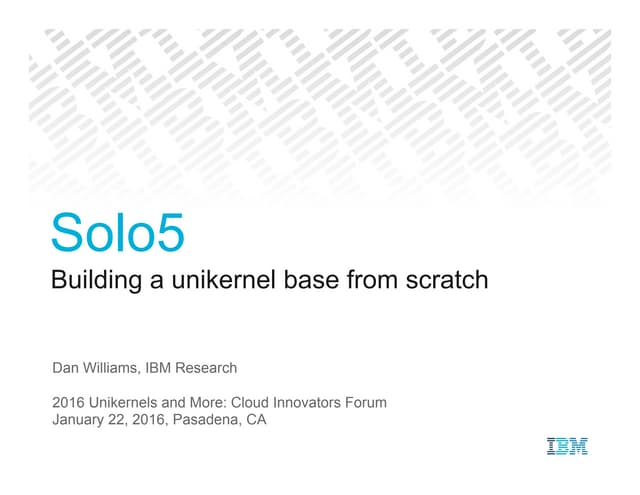 Solo5

Building a unikernel base from scratch

Dan Williams, IBM Research

2016 Unikernels and More: Cloud Innovators Forum
January 22, 2016, Pasadena, CA

IBM